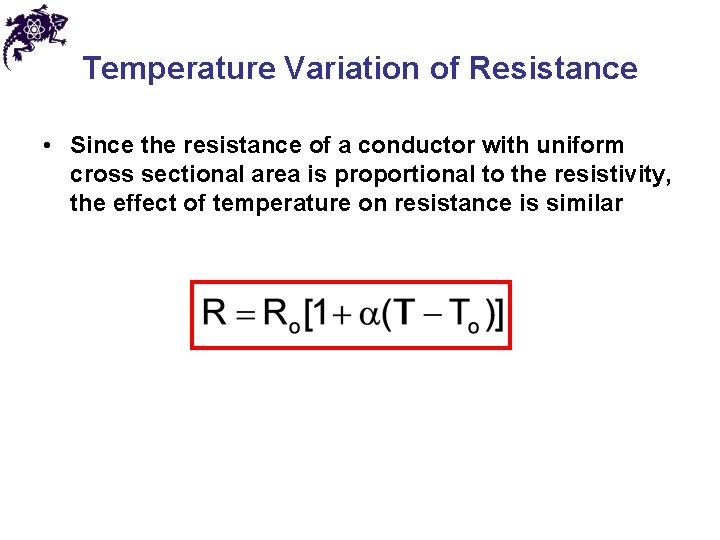 Temperature Variation of Resistance

• Since the resistance of a conductor with uniform cross sectional area is proportional to the resistivity, the effect of temperature on resistance is similar

$R = R_o[1 + \alpha(T - T_o)]$